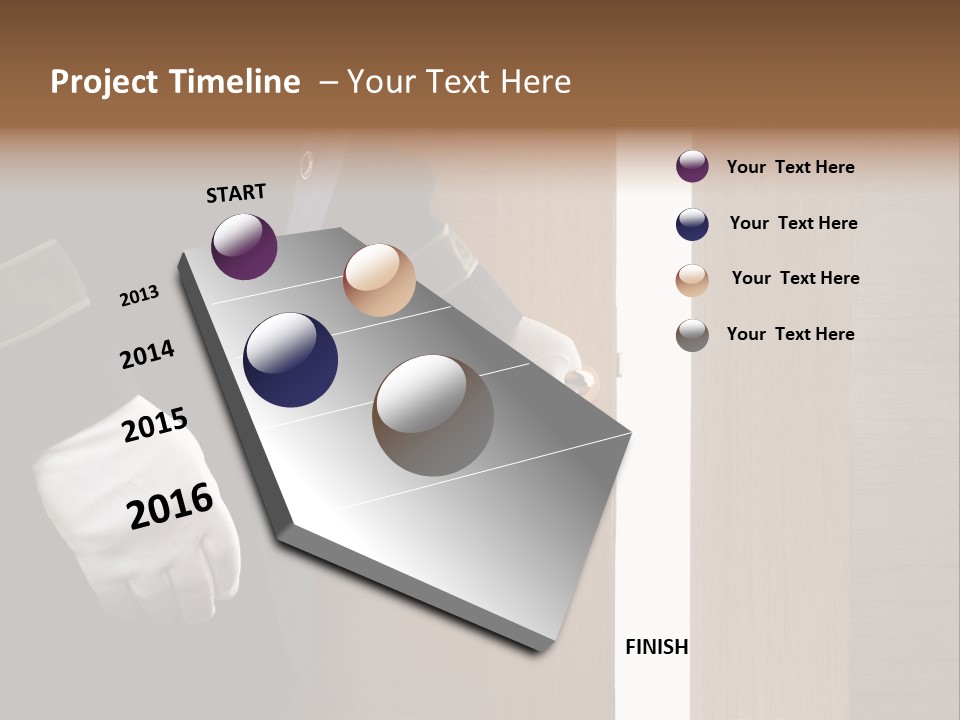 Project Timeline – Your Text Here

START

2013

2014

2015

2016

FINISH

Your Text Here

Your Text Here

Your Text Here

Your Text Here